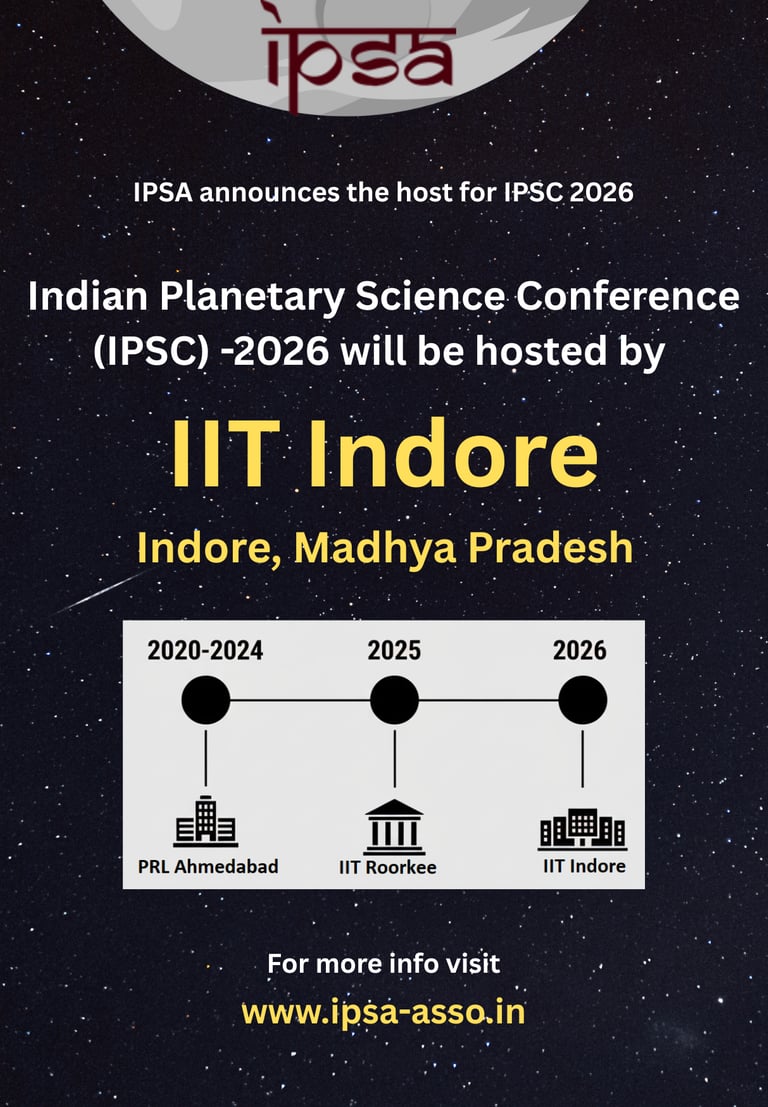 ipsa

IPSA announces the host for IPSC 2026

Indian Planetary Science Conference (IPSC) -2026 will be hosted by

IIT Indore

Indore, Madhya Pradesh

2020-2024
2025
2026

PRL Ahmedabad
IIT Roorkee
IIT Indore

For more info visit

www.ipsa-asso.in